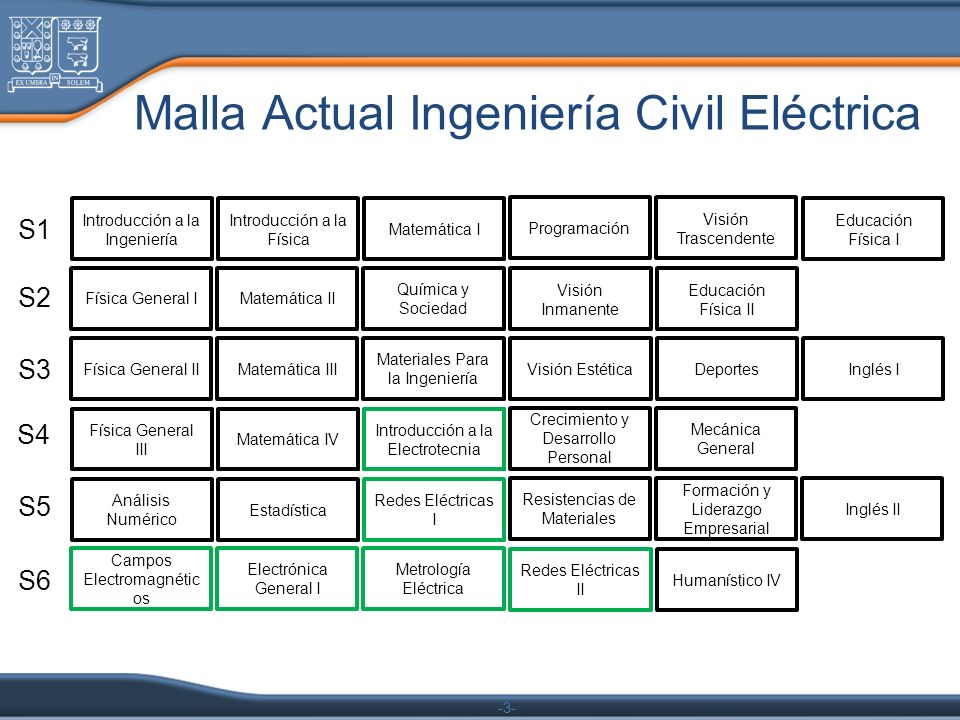 EX UMBRA IN SOLEM

Malla Actual Ingeniería Civil Eléctrica

| | | | | | | |
|---|---|---|---|---|---|---|
| S1 | Introducción a la Ingeniería | Introducción a la Física | Matemática I | Programación | Visión Trascendente | Educación Física I |
| S2 | Física General I | Matemática II | Química y Sociedad | Visión Inmanente | Educación Física II | |
| S3 | Física General II | Matemática III | Materiales Para la Ingeniería | Visión Estética | Deportes | Inglés I |
| S4 | Física General III | Matemática IV | Introducción a la Electrotecnia | Crecimiento y Desarrollo Personal | Mecánica General | |
| S5 | Análisis Numérico | Estadística | Redes Eléctricas I | Resistencias de Materiales | Formación y Liderazgo Empresarial | Inglés II |
| S6 | Campos Electromagnéticos | Electrónica General I | Metrología Eléctrica | Redes Eléctricas II | Humanístico IV | |

-3-